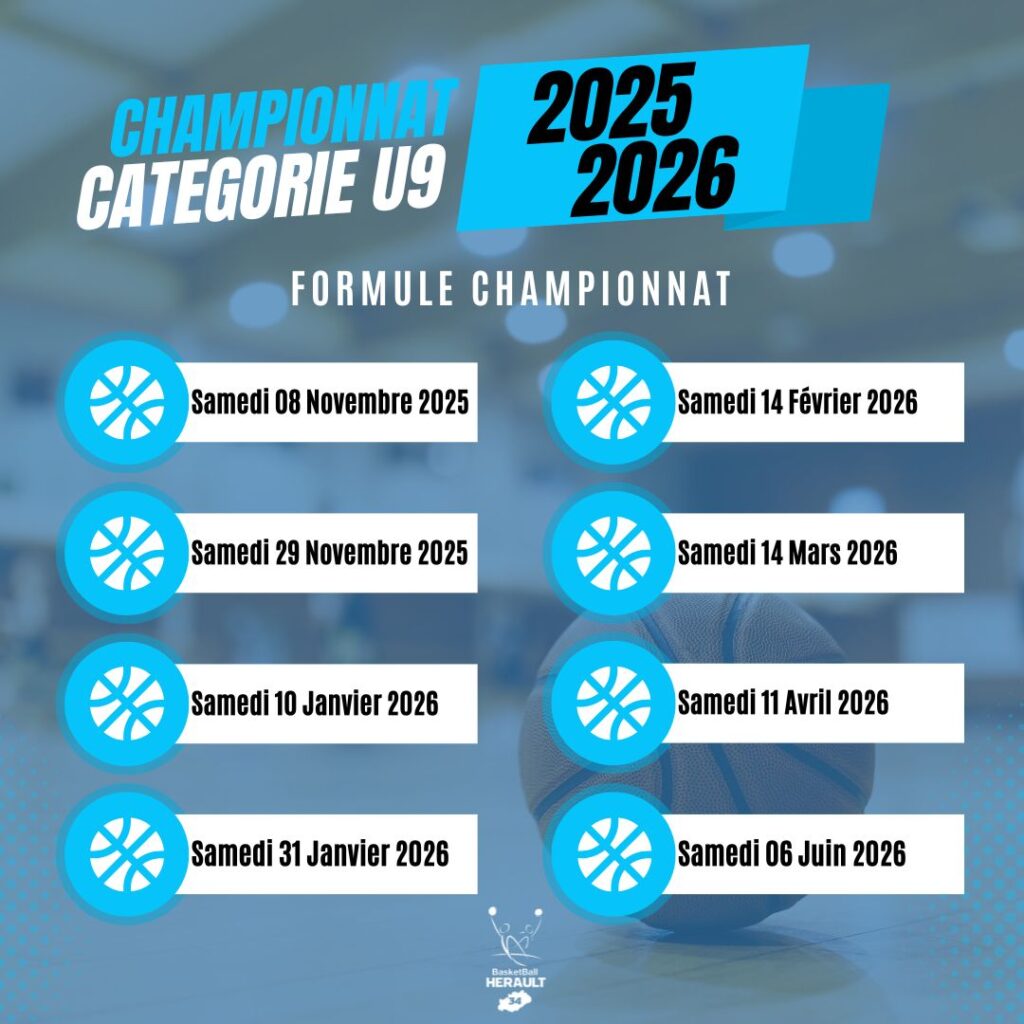 CHAMPIONNAT
CATEGORIE U9

2025
2026

FORMULE CHAMPIONNAT

Samedi 08 Novembre 2025

Samedi 29 Novembre 2025

Samedi 10 Janvier 2026

Samedi 31 Janvier 2026

Samedi 14 Février 2026

Samedi 14 Mars 2026

Samedi 11 Avril 2026

Samedi 06 Juin 2026

BasketBall
HERAULT
34